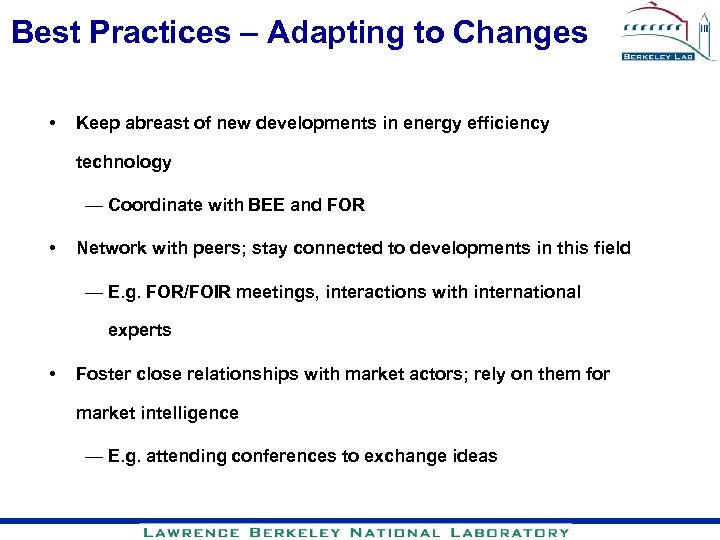 Best Practices – Adapting to Changes

BERKELEY LAB

• Keep abreast of new developments in energy efficiency technology

— Coordinate with BEE and FOR

• Network with peers; stay connected to developments in this field

— E.g. FOR/FOIR meetings, interactions with international experts

• Foster close relationships with market actors; rely on them for market intelligence

— E.g. attending conferences to exchange ideas

LAWRENCE BERKELEY NATIONAL LABORATORY